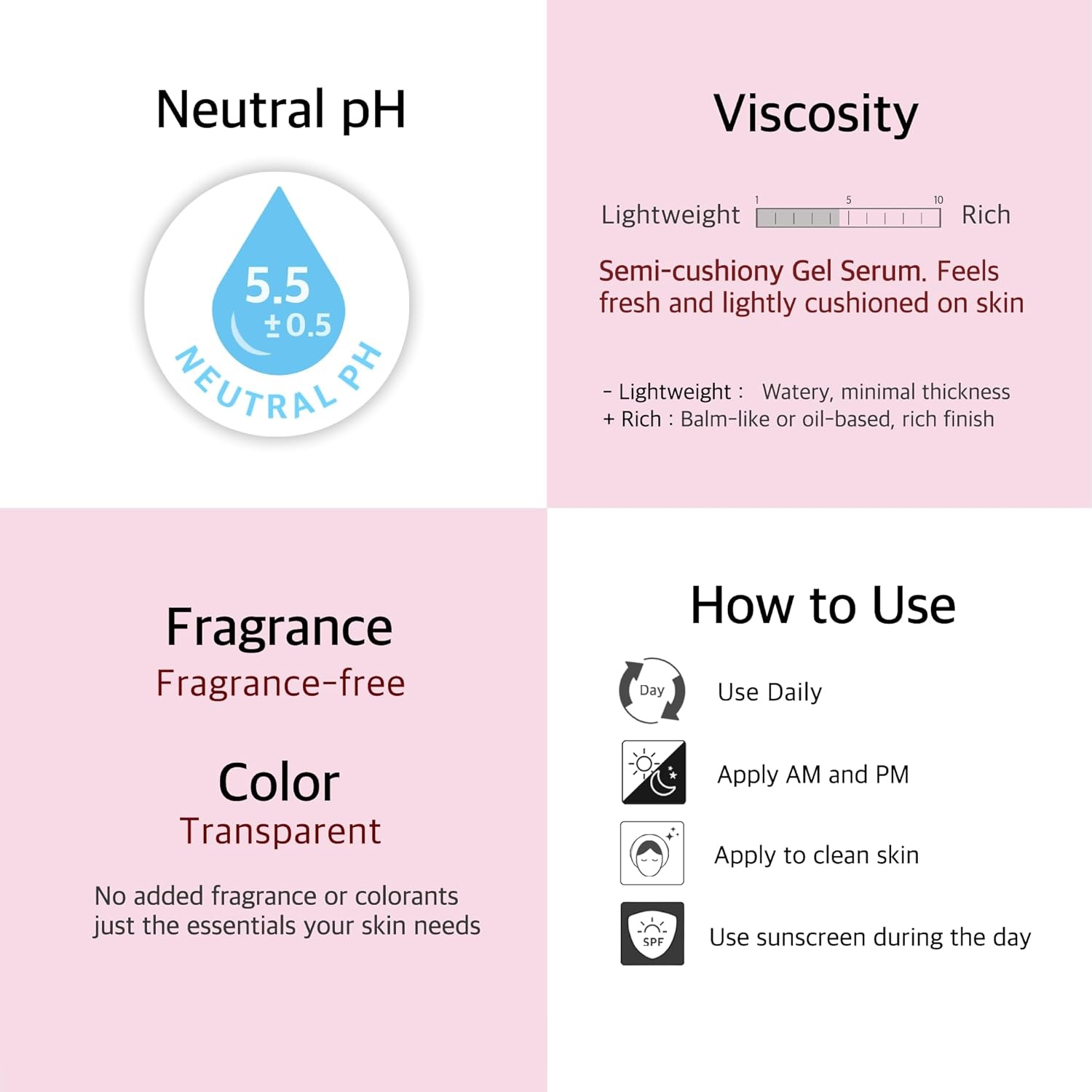 Neutral pH

5.5
±0.5
NEUTRAL PH

Viscosity

Lightweight 1 5 10 Rich

Semi-cushiony Gel Serum. Feels fresh and lightly cushioned on skin

- Lightweight : Watery, minimal thickness
+ Rich : Balm-like or oil-based, rich finish

Fragrance
Fragrance-free

Color
Transparent

No added fragrance or colorants just the essentials your skin needs

How to Use

Day
Use Daily

Apply AM and PM

Apply to clean skin

SPF
Use sunscreen during the day